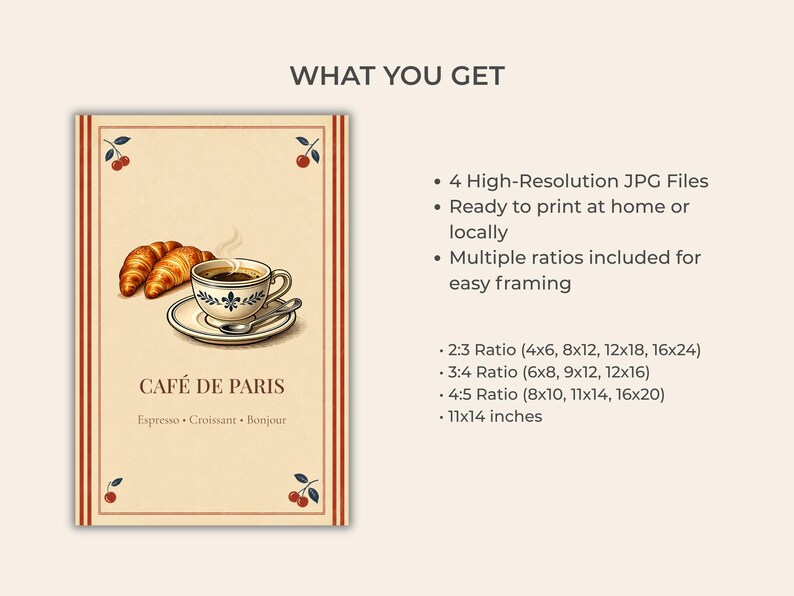 WHAT YOU GET

CAFÉ DE PARIS

Espresso • Croissant • Bonjour

• 4 High-Resolution JPG Files
• Ready to print at home or locally
• Multiple ratios included for easy framing

• 2:3 Ratio (4x6, 8x12, 12x18, 16x24)
• 3:4 Ratio (6x8, 9x12, 12x16)
• 4:5 Ratio (8x10, 11x14, 16x20)
• 11x14 inches